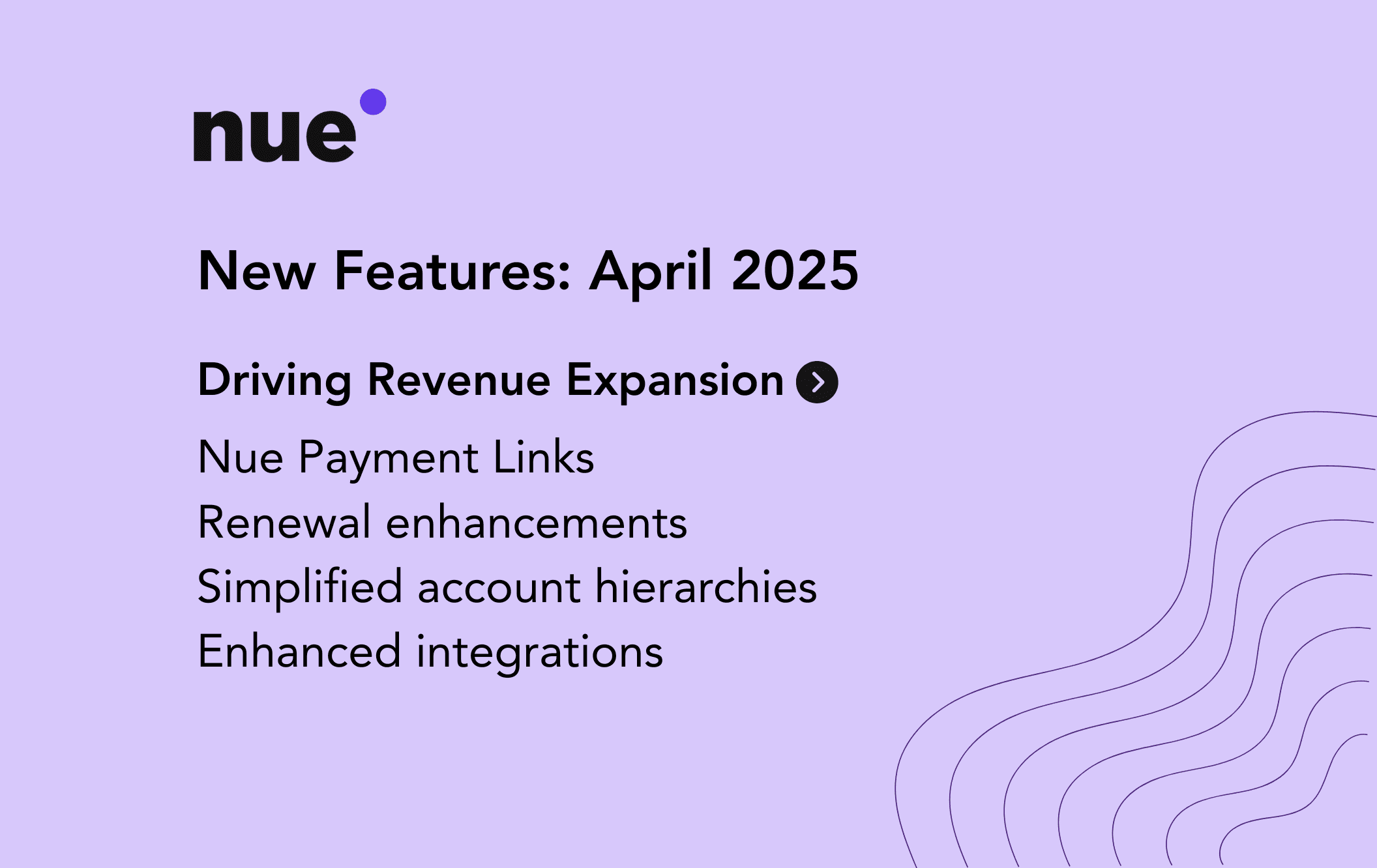 nue

New Features: April 2025

Driving Revenue Expansion

Nue Payment Links
Renewal enhancements
Simplified account hierarchies
Enhanced integrations